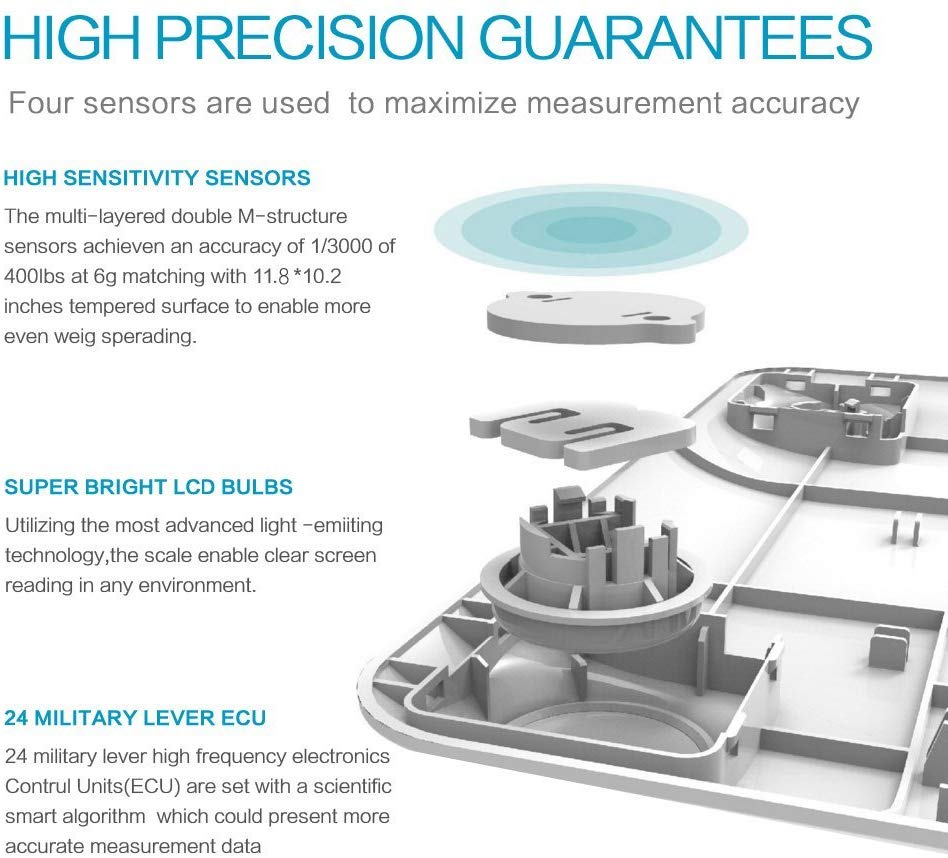 HIGH PRECISION GUARANTEES

Four sensors are used to maximize measurement accuracy

HIGH SENSITIVITY SENSORS

The multi-layered double M-structure sensors achieven an accuracy of 1/3000 of 400lbs at 6g matching with 11.8*10.2 inches tempered surface to enable more even weig sperading.

SUPER BRIGHT LCD BULBS

Utilizing the most advanced light -emiiting technology,the scale enable clear screen reading in any environment.

24 MILITARY LEVER ECU

24 military lever high frequency electronics Contrul Units(ECU) are set with a scientific smart algorithm which could present more accurate measurement data